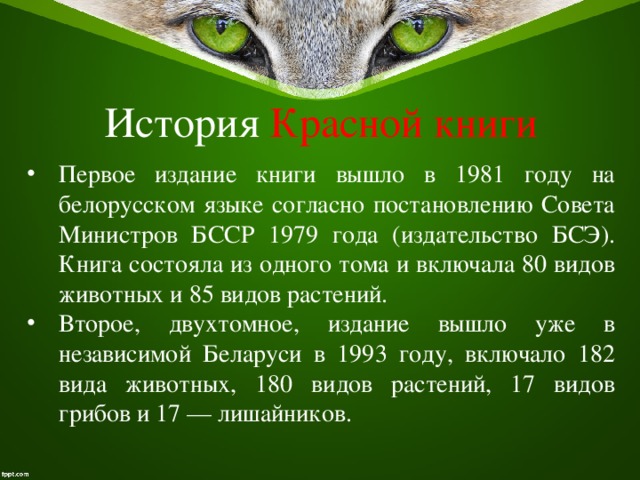 История Красной книги

• Первое издание книги вышло в 1981 году на белорусском языке согласно постановлению Совета Министров БССР 1979 года (издательство БСЭ). Книга состояла из одного тома и включала 80 видов животных и 85 видов растений.
• Второе, двухтомное, издание вышло уже в независимой Беларуси в 1993 году, включало 182 вида животных, 180 видов растений, 17 видов грибов и 17 — лишайников.

fppt.com